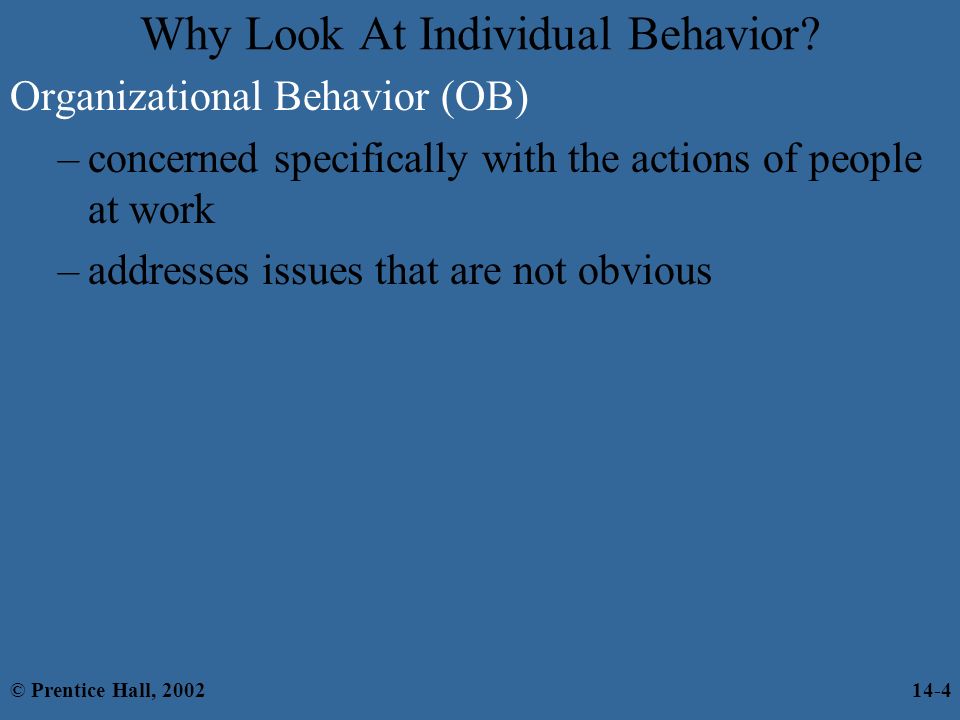 Why Look At Individual Behavior?

Organizational Behavior (OB)

– concerned specifically with the actions of people at work

– addresses issues that are not obvious

© Prentice Hall, 2002

14-4